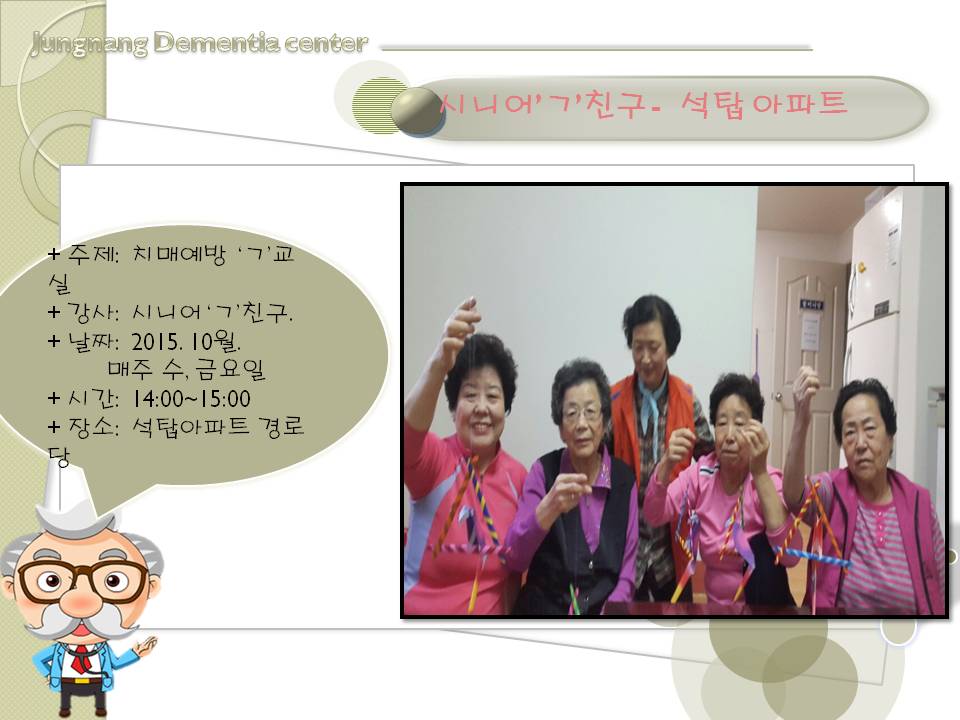 Jungnang Dementia center

시니어'ㄱ'친구- 석탑아파트

+ 주제: 치매예방 'ㄱ'교실
+ 강사: 시니어'ㄱ'친구.
+ 날짜: 2015. 10월.
매주 수, 금요일
+ 시간: 14:00~15:00
+ 장소: 석탑아파트 경로당